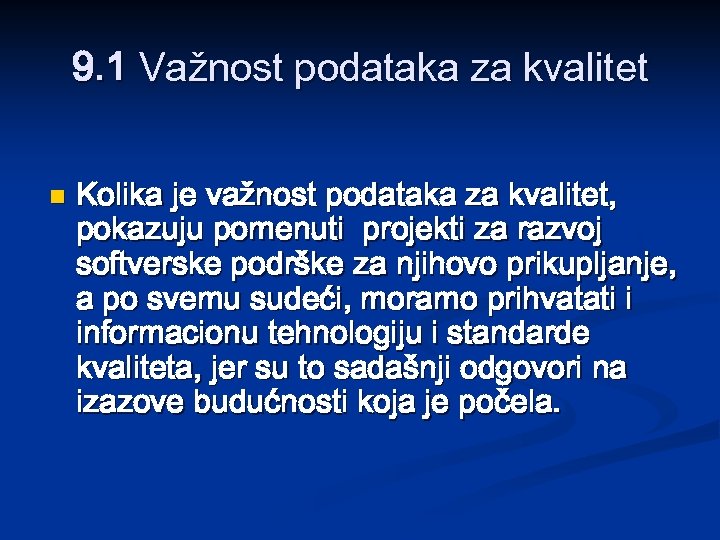 9.1 Važnost podataka za kvalitet

Kolika je važnost podataka za kvalitet, pokazuju pomenuti projekti za razvoj softverske podrške za njihovo prikupljanje, a po svemu sudeći, moramo prihvatati i informacionu tehnologiju i standarde kvaliteta, jer su to sadašnji odgovori na izazove budućnosti koja je počela.